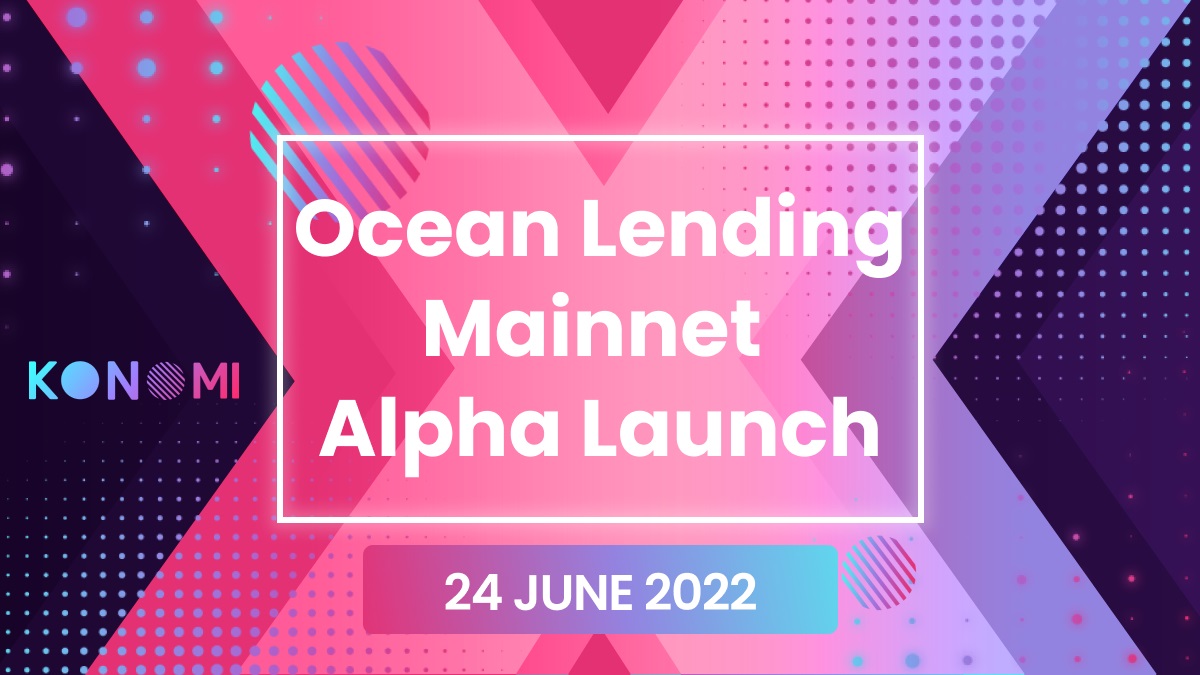 KONOMI

Ocean Lending Mainnet Alpha Launch

24 JUNE 2022